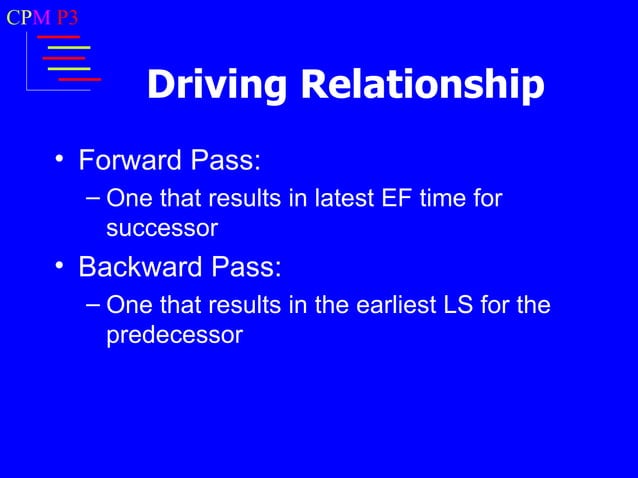 CPM P3

Driving Relationship

• Forward Pass:
– One that results in latest EF time for successor
• Backward Pass:
– One that results in the earliest LS for the predecessor